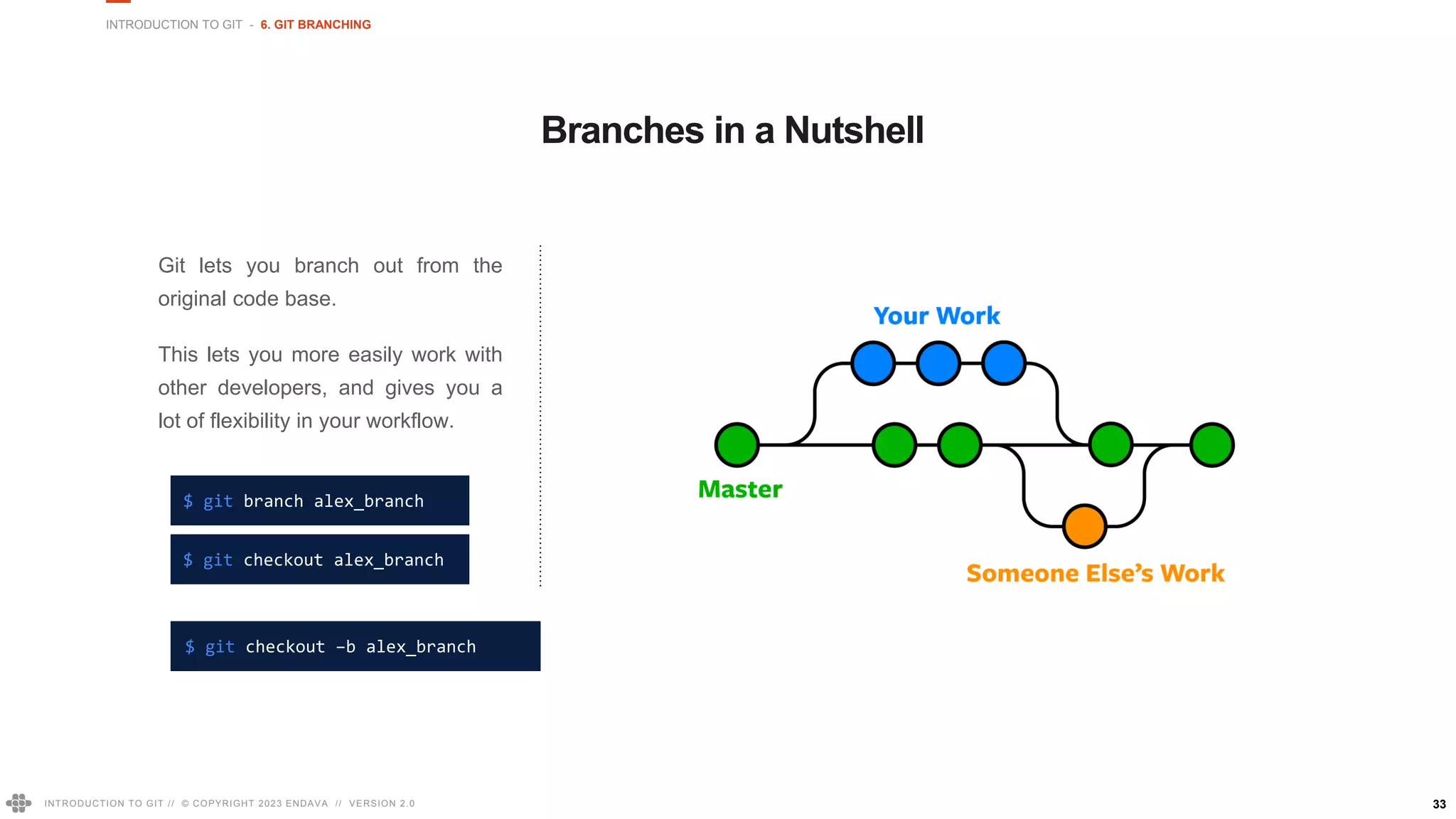 INTRODUCTION TO GIT - 6. GIT BRANCHING

Branches in a Nutshell

Git lets you branch out from the original code base.

This lets you more easily work with other developers, and gives you a lot of flexibility in your workflow.

$ git branch alex_branch

$ git checkout alex_branch

$ git checkout -b alex_branch

Your Work

Master

Someone Else's Work

INTRODUCTION TO GIT // © COPYRIGHT 2023 ENDAVA // VERSION 2.0

33